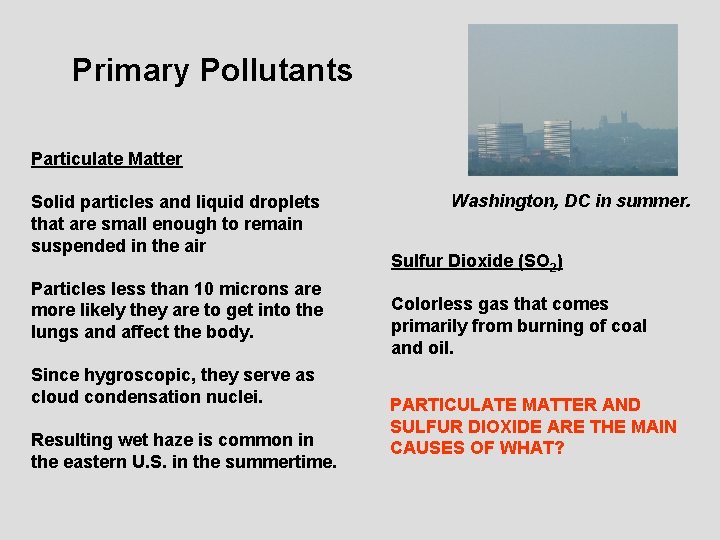 Primary Pollutants

Particulate Matter

Solid particles and liquid droplets that are small enough to remain suspended in the air

Particles less than 10 microns are more likely they are to get into the lungs and affect the body.

Since hygroscopic, they serve as cloud condensation nuclei.

Resulting wet haze is common in the eastern U.S. in the summertime.

Washington, DC in summer.

Sulfur Dioxide ($SO_2$)

Colorless gas that comes primarily from burning of coal and oil.

PARTICULATE MATTER AND SULFUR DIOXIDE ARE THE MAIN CAUSES OF WHAT?